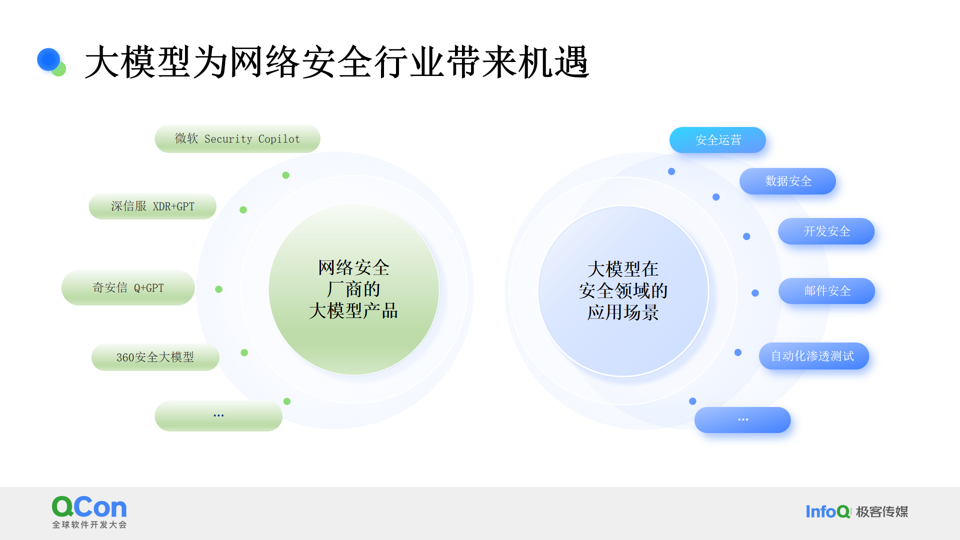 大模型为网络安全行业带来机遇

微软 Security Copilot

深信服 XDR+GPT

奇安信 Q+GPT

360安全大模型

...

网络安全厂商的大模型产品

大模型在安全领域的应用场景

安全运营

数据安全

开发安全

邮件安全

自动化渗透测试

...

QCon 全球软件开发大会

InfoQ 极客传媒